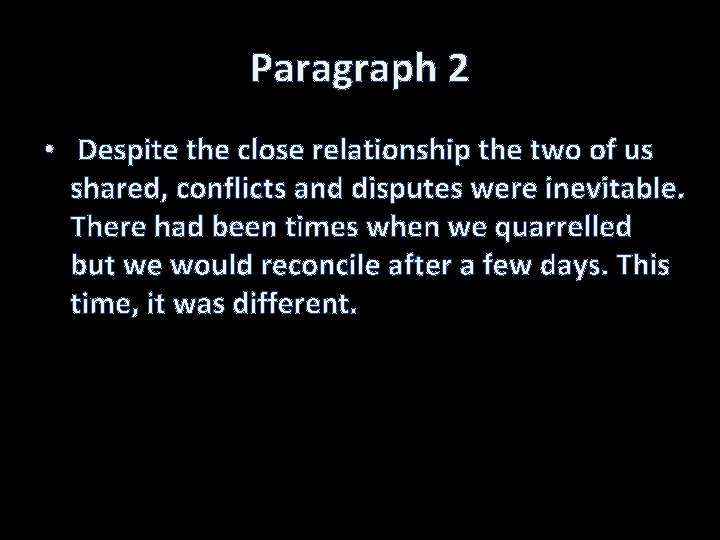 Paragraph 2

• Despite the close relationship the two of us shared, conflicts and disputes were inevitable. There had been times when we quarrelled but we would reconcile after a few days. This time, it was different.